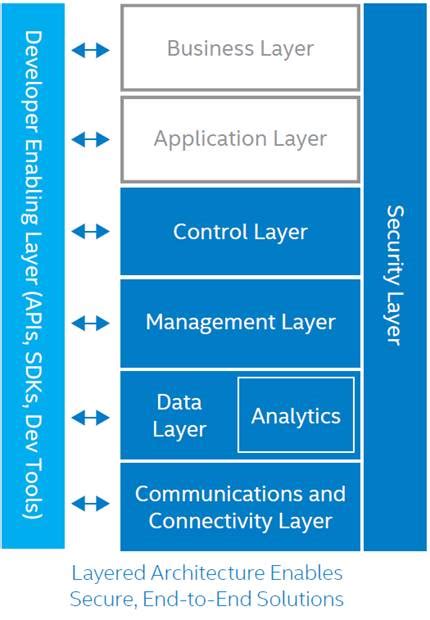 Developer Enabling Layer (APIs, SDKs, Dev Tools)

Business Layer

Application Layer

Control Layer

Management Layer

Data Layer

Analytics

Communications and Connectivity Layer

Security Layer

Layered Architecture Enables Secure, End-to-End Solutions